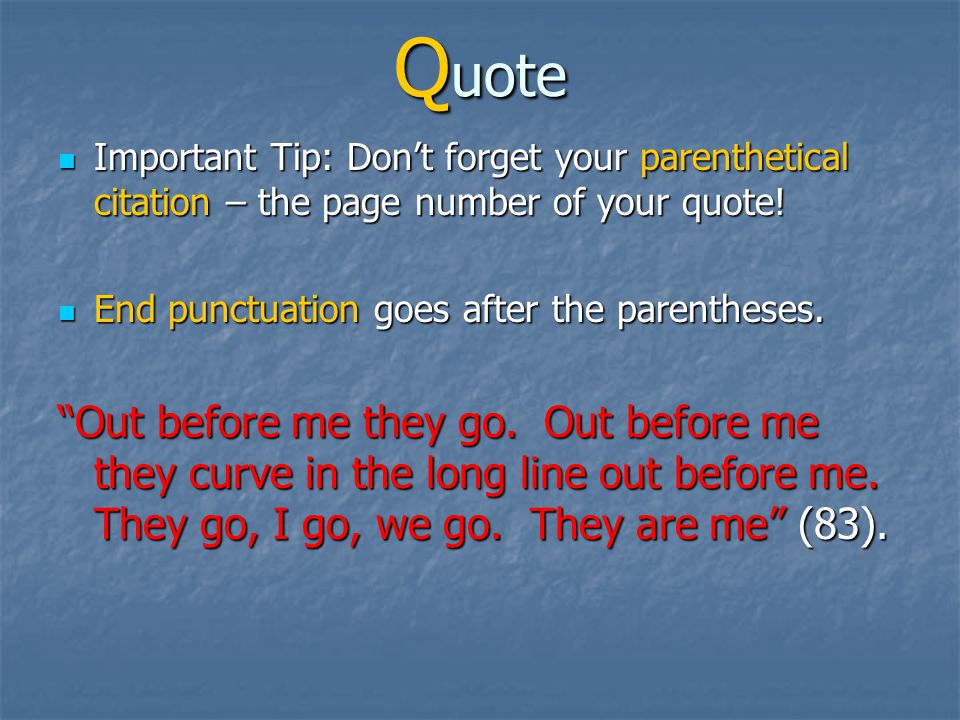 Quote

Important Tip: Don’t forget your parenthetical citation – the page number of your quote!

End punctuation goes after the parentheses.

“Out before me they go.  Out before me they curve in the long line out before me. They go, I go, we go.  They are me” (83).